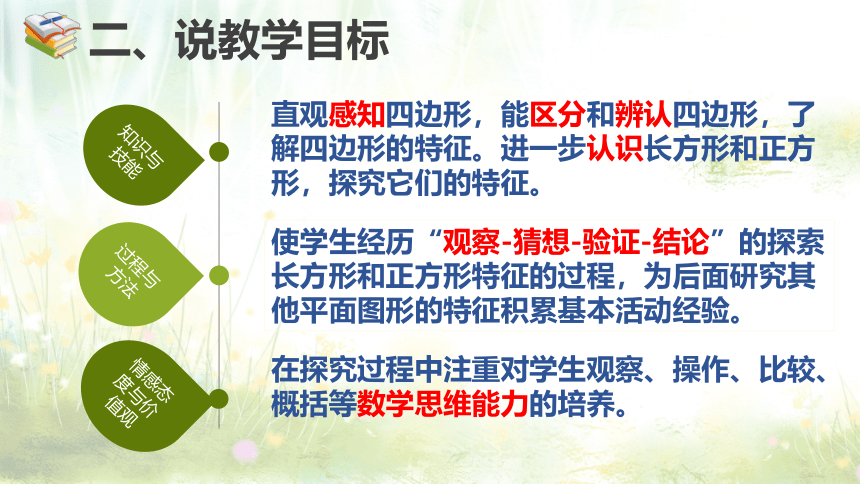 二、说教学目标

知识与技能

直观感知四边形，能区分和辨认四边形，了解四边形的特征。进一步认识长方形和正方形，探究它们的特征。

过程与方法

使学生经历“观察-猜想-验证-结论”的探索长方形和正方形特征的过程，为后面研究其他平面图形的特征积累基本活动经验。

情感态度与价值观

在探究过程中注重对学生观察、操作、比较、概括等数学思维能力的培养。